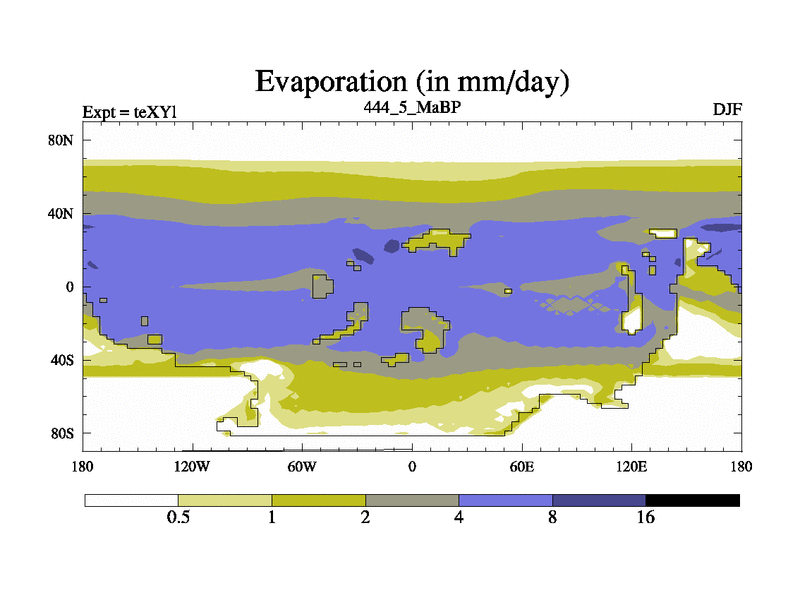 Evaporation (in mm/day)

Expt = teXYl

444_5_MaBP

DJF

80N

40N

0

40S

80S

180

120W

60W

0

60E

120E

180

0.5

1

2

4

8

16